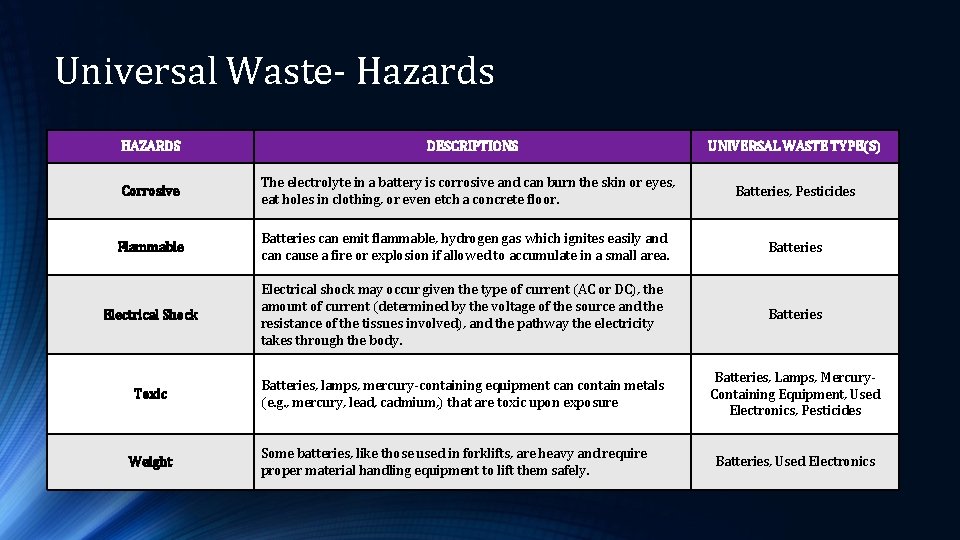 Universal Waste- Hazards

| HAZARDS | DESCRIPTIONS | UNIVERSAL WASTE TYPE(S) |
|---|---|---|
| Corrosive | The electrolyte in a battery is corrosive and can burn the skin or eyes, eat holes in clothing, or even etch a concrete floor. | Batteries, Pesticides |
| Flammable | Batteries can emit flammable, hydrogen gas which ignites easily and can cause a fire or explosion if allowed to accumulate in a small area. | Batteries |
| Electrical Shock | Electrical shock may occur given the type of current (AC or DC), the amount of current (determined by the voltage of the source and the resistance of the tissues involved), and the pathway the electricity takes through the body. | Batteries |
| Toxic | Batteries, lamps, mercury-containing equipment can contain metals (e.g., mercury, lead, cadmium,) that are toxic upon exposure | Batteries, Lamps, Mercury-Containing Equipment, Used Electronics, Pesticides |
| Weight | Some batteries, like those used in forklifts, are heavy and require proper material handling equipment to lift them safely. | Batteries, Used Electronics |